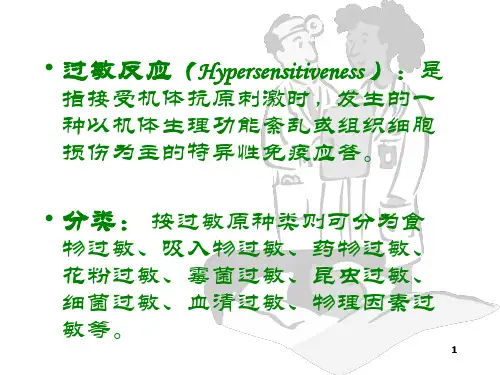 • 过敏反应（Hypersensitiveness）：是指接受机体抗原刺激时，发生的一种以机体生理功能紊乱或组织细胞损伤为主的特异性免疫应答。

• 分类： 按过敏原种类则可分为食物过敏、吸入物过敏、药物过敏、花粉过敏、霉菌过敏、昆虫过敏、细菌过敏、血清过敏、物理因素过敏等。

1